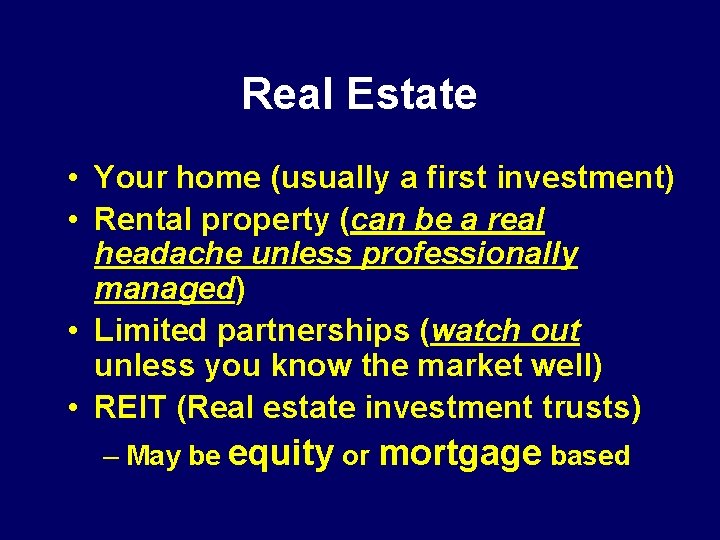 Real Estate

• Your home (usually a first investment)
• Rental property (can be a real headache unless professionally managed)
• Limited partnerships (watch out unless you know the market well)
• REIT (Real estate investment trusts)
– May be equity or mortgage based